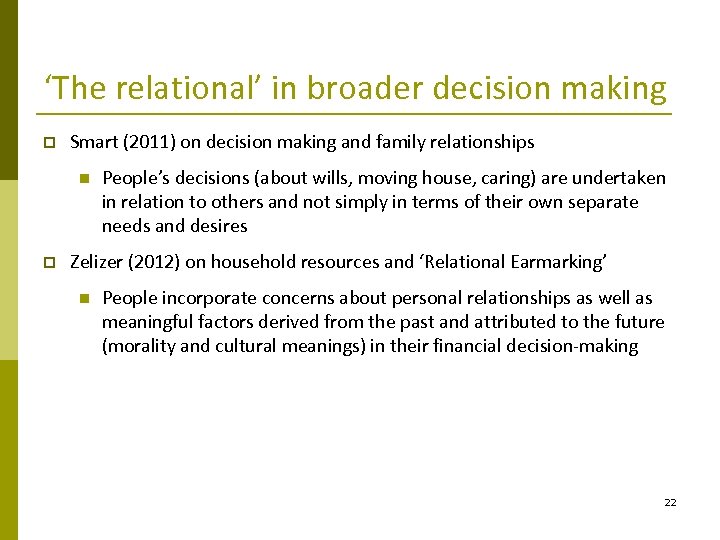 ‘The relational’ in broader decision making

Smart (2011) on decision making and family relationships

People’s decisions (about wills, moving house, caring) are undertaken in relation to others and not simply in terms of their own separate needs and desires

Zelizer (2012) on household resources and ‘Relational Earmarking’

People incorporate concerns about personal relationships as well as meaningful factors derived from the past and attributed to the future (morality and cultural meanings) in their financial decision-making

22